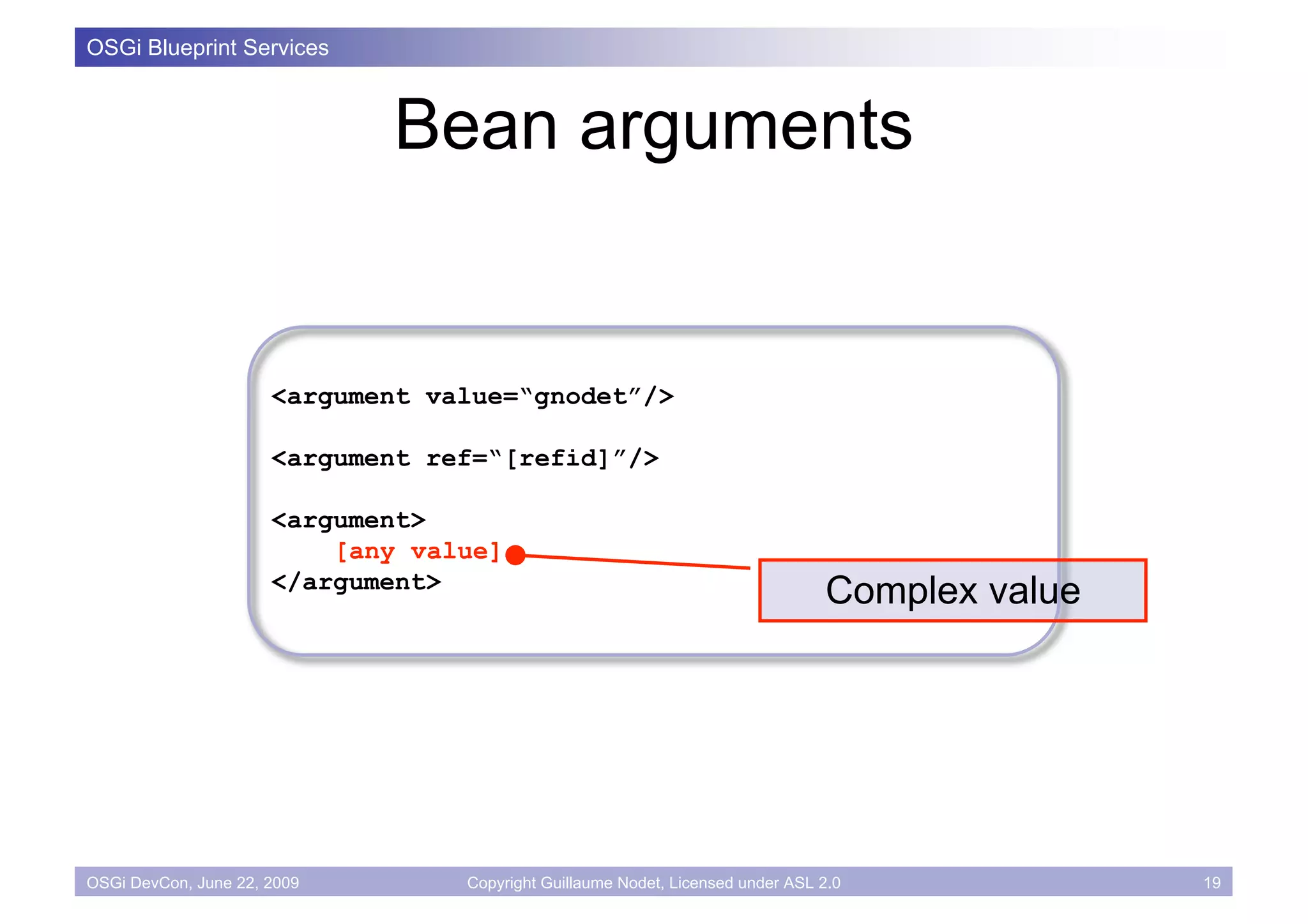 OSGi Blueprint Services

Bean arguments

<argument value=“gnodet”/>

<argument ref=“[refid]”/>

<argument>
[any value]
</argument>

Complex value

OSGi DevCon, June 22, 2009

Copyright Guillaume Nodet, Licensed under ASL 2.0

19